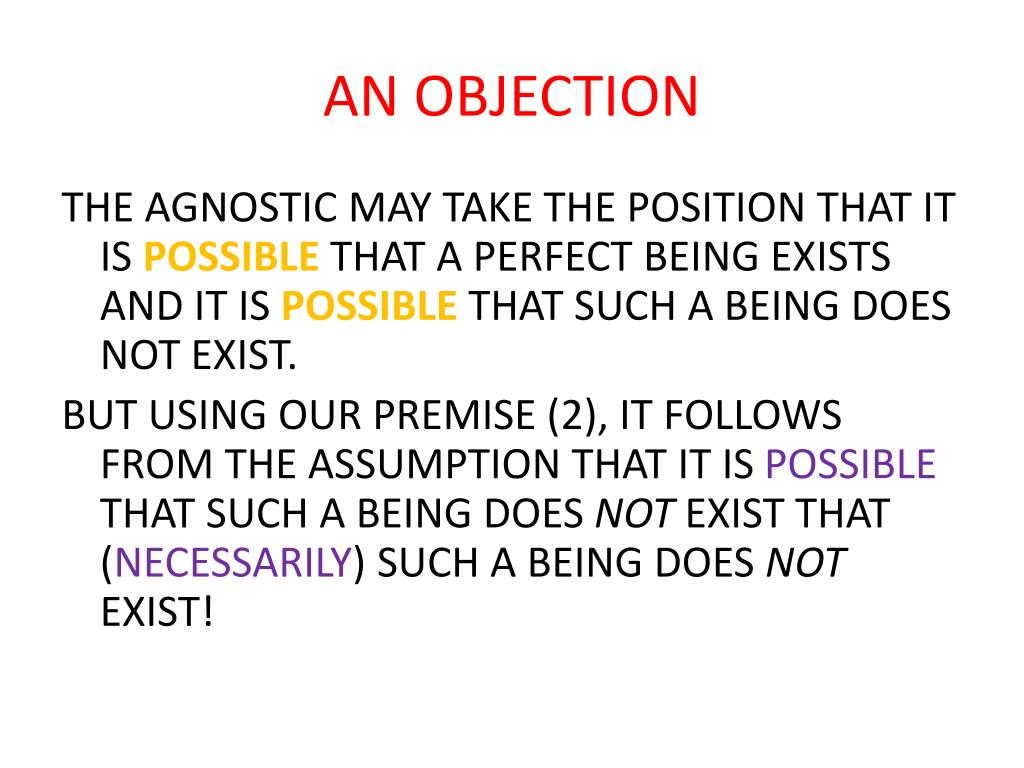 AN OBJECTION

THE AGNOSTIC MAY TAKE THE POSITION THAT IT IS POSSIBLE THAT A PERFECT BEING EXISTS AND IT IS POSSIBLE THAT SUCH A BEING DOES NOT EXIST.

BUT USING OUR PREMISE (2), IT FOLLOWS FROM THE ASSUMPTION THAT IT IS POSSIBLE THAT SUCH A BEING DOES NOT EXIST THAT (NECESSARILY) SUCH A BEING DOES NOT EXIST!